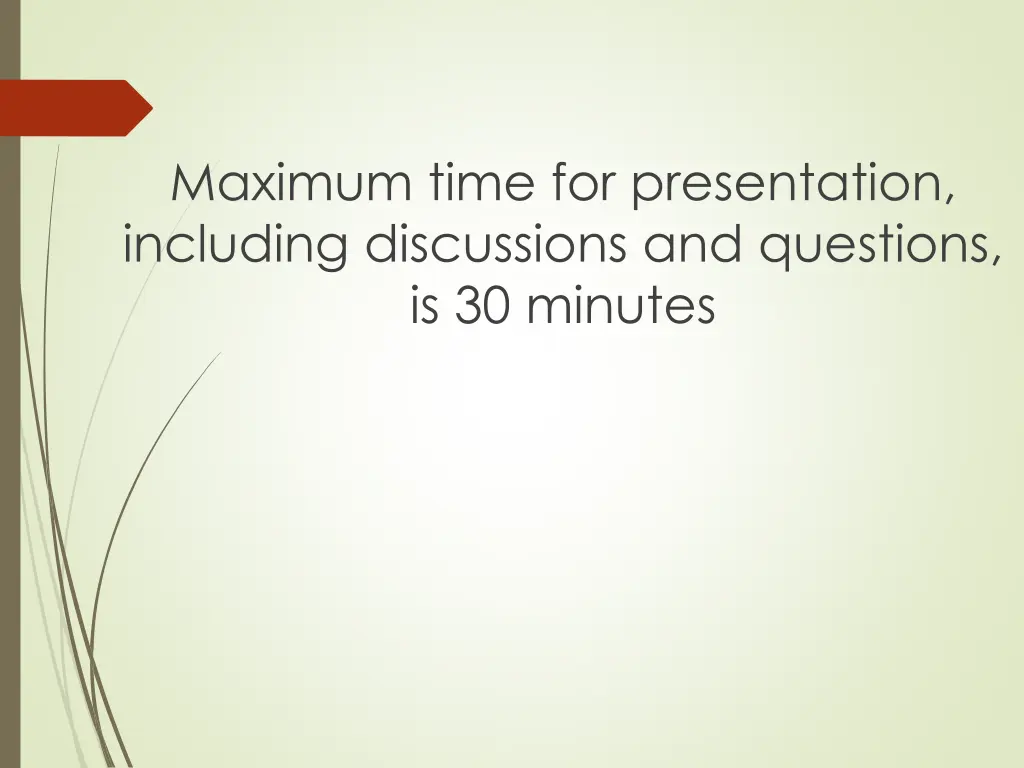 Maximum time for presentation, including discussions and questions, is 30 minutes